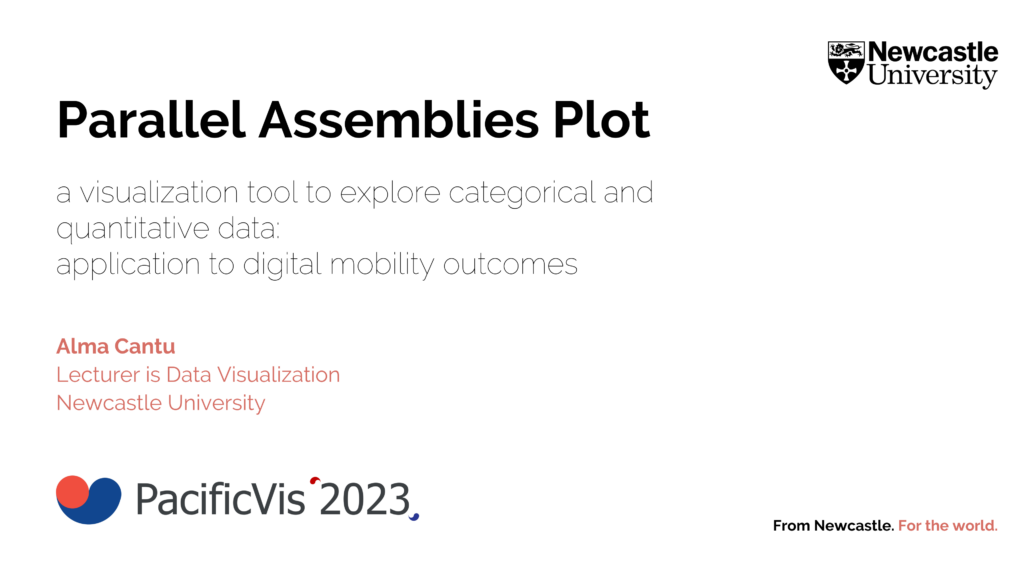 Newcastle University

Parallel Assemblies Plot

a visualization tool to explore categorical and quantitative data:
application to digital mobility outcomes

Alma Cantu
Lecturer is Data Visualization
Newcastle University

PacificVis 2023

From Newcastle. For the world.